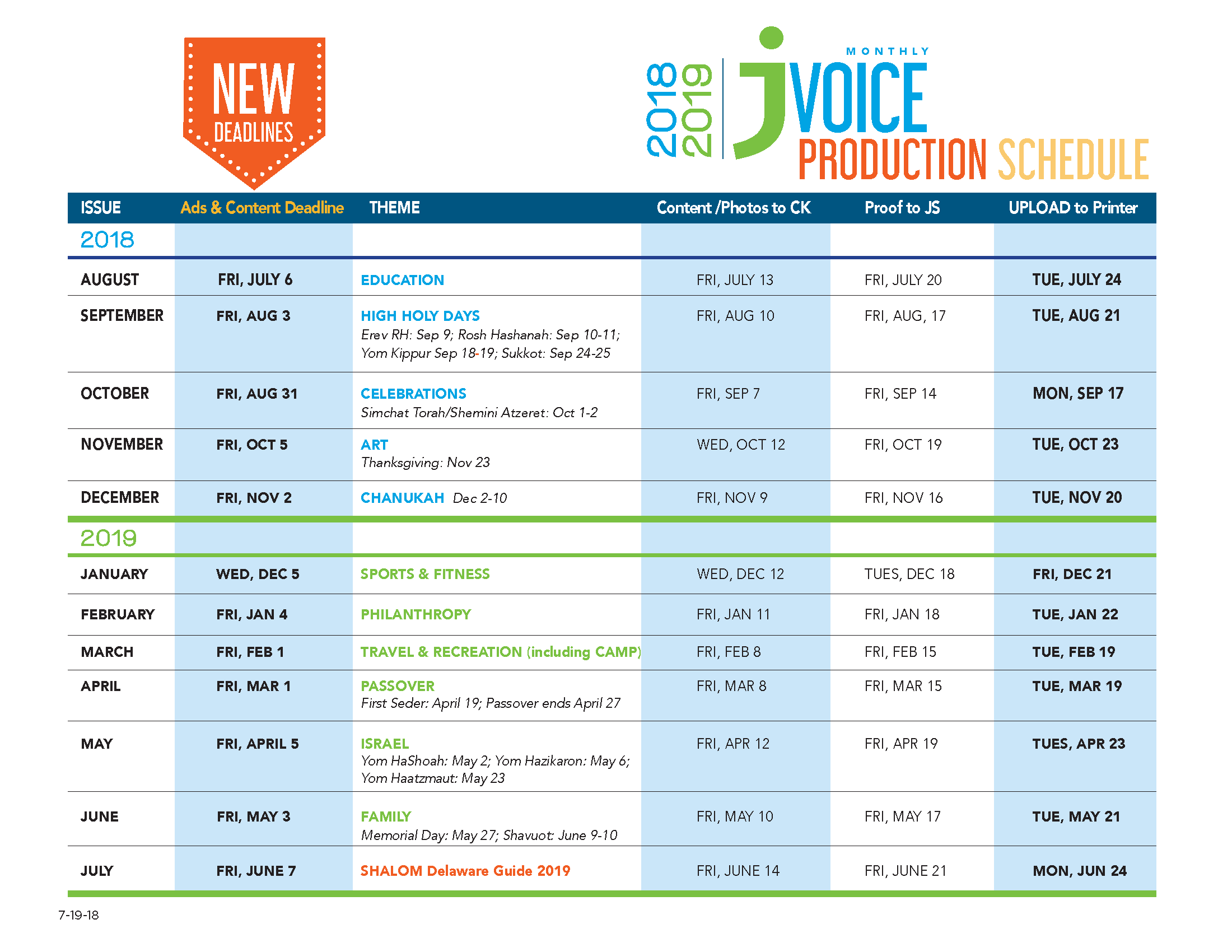 NEW DEADLINES

2018 2019 MONTHLY jVOICE PRODUCTION SCHEDULE

| ISSUE | Ads & Content Deadline | THEME | Content /Photos to CK | Proof to JS | UPLOAD to Printer |
|---|---|---|---|---|---|
| 2018 | | | | | |
| AUGUST | FRI, JULY 6 | EDUCATION | FRI, JULY 13 | FRI, JULY 20 | TUE, JULY 24 |
| SEPTEMBER | FRI, AUG 3 | HIGH HOLY DAYS Erev RH: Sep 9; Rosh Hashanah: Sep 10-11; Yom Kippur Sep 18-19; Sukkot: Sep 24-25 | FRI, AUG 10 | FRI, AUG, 17 | TUE, AUG 21 |
| OCTOBER | FRI, AUG 31 | CELEBRATIONS Simchat Torah/Shemini Atzeret: Oct 1-2 | FRI, SEP 7 | FRI, SEP 14 | MON, SEP 17 |
| NOVEMBER | FRI, OCT 5 | ART Thanksgiving: Nov 23 | WED, OCT 12 | FRI, OCT 19 | TUE, OCT 23 |
| DECEMBER | FRI, NOV 2 | CHANUKAH Dec 2-10 | FRI, NOV 9 | FRI, NOV 16 | TUE, NOV 20 |
| 2019 | | | | | |
| JANUARY | WED, DEC 5 | SPORTS & FITNESS | WED, DEC 12 | TUES, DEC 18 | FRI, DEC 21 |
| FEBRUARY | FRI, JAN 4 | PHILANTHROPY | FRI, JAN 11 | FRI, JAN 18 | TUE, JAN 22 |
| MARCH | FRI, FEB 1 | TRAVEL & RECREATION (including CAMP) | FRI, FEB 8 | FRI, FEB 15 | TUE, FEB 19 |
| APRIL | FRI, MAR 1 | PASSOVER First Seder: April 19; Passover ends April 27 | FRI, MAR 8 | FRI, MAR 15 | TUE, MAR 19 |
| MAY | FRI, APRIL 5 | ISRAEL Yom HaShoah: May 2; Yom Hazikaron: May 6; Yom Haatzmaut: May 23 | FRI, APR 12 | FRI, APR 19 | TUES, APR 23 |
| JUNE | FRI, MAY 3 | FAMILY Memorial Day: May 27; Shavuot: June 9-10 | FRI, MAY 10 | FRI, MAY 17 | TUE, MAY 21 |
| JULY | FRI, JUNE 7 | SHALOM Delaware Guide 2019 | FRI, JUNE 14 | FRI, JUNE 21 | MON, JUN 24 |

7-19-18